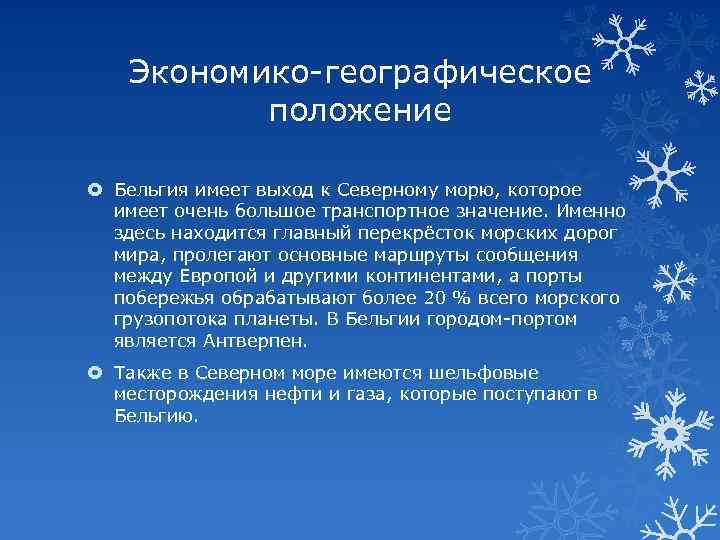 Экономико-географическое положение

Бельгия имеет выход к Северному морю, которое имеет очень большое транспортное значение. Именно здесь находится главный перекрёсток морских дорог мира, пролегают основные маршруты сообщения между Европой и другими континентами, а порты побережья обрабатывают более 20 % всего морского грузопотока планеты. В Бельгии городом-портом является Антверпен.

Также в Северном море имеются шельфовые месторождения нефти и газа, которые поступают в Бельгию.